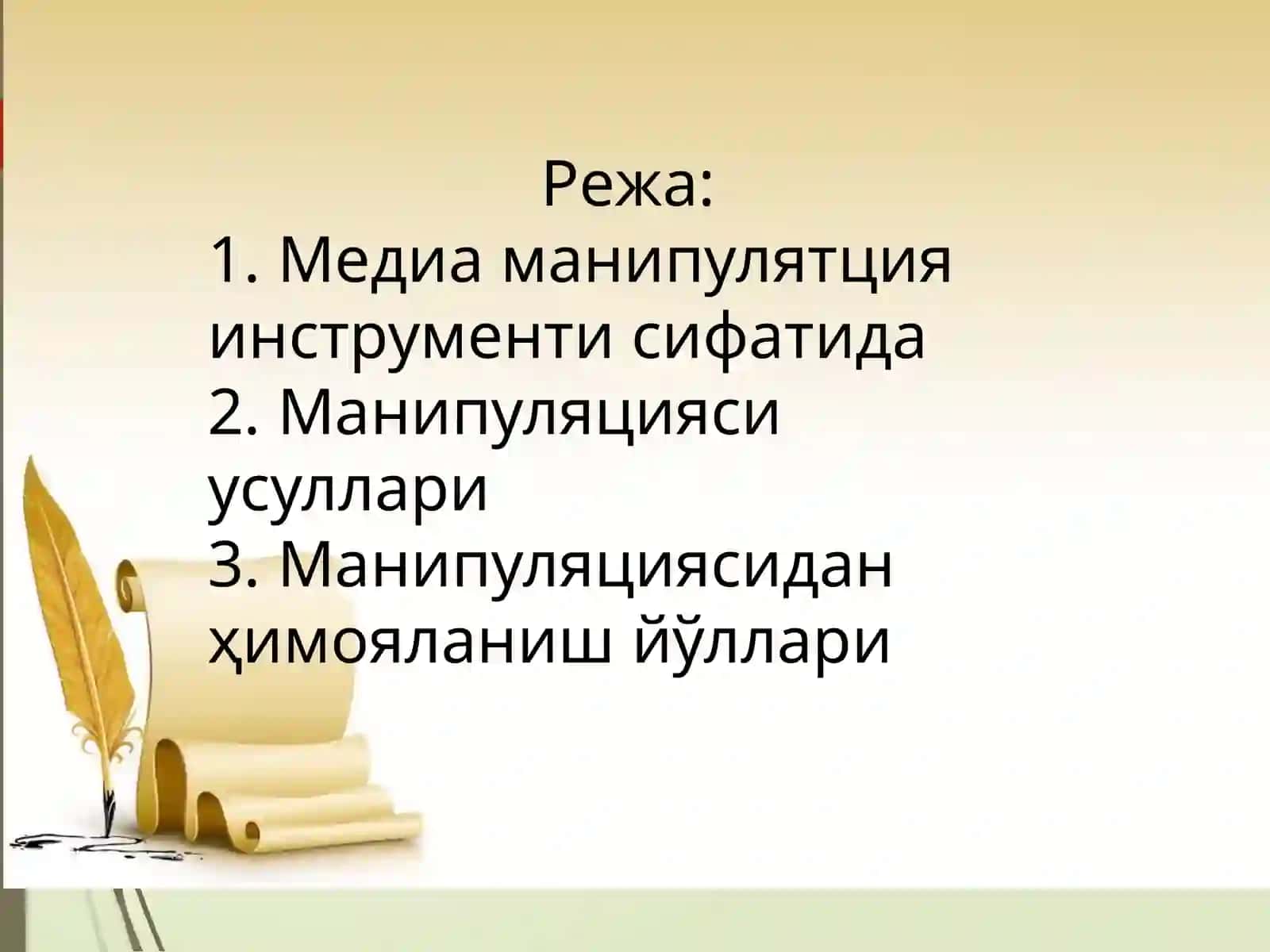 Режа:
1. Медиа манипулятция инструменти сифатида
2. Манипуляцияси усуллари
3. Манипуляциясидан ҳимояланиш йўллари